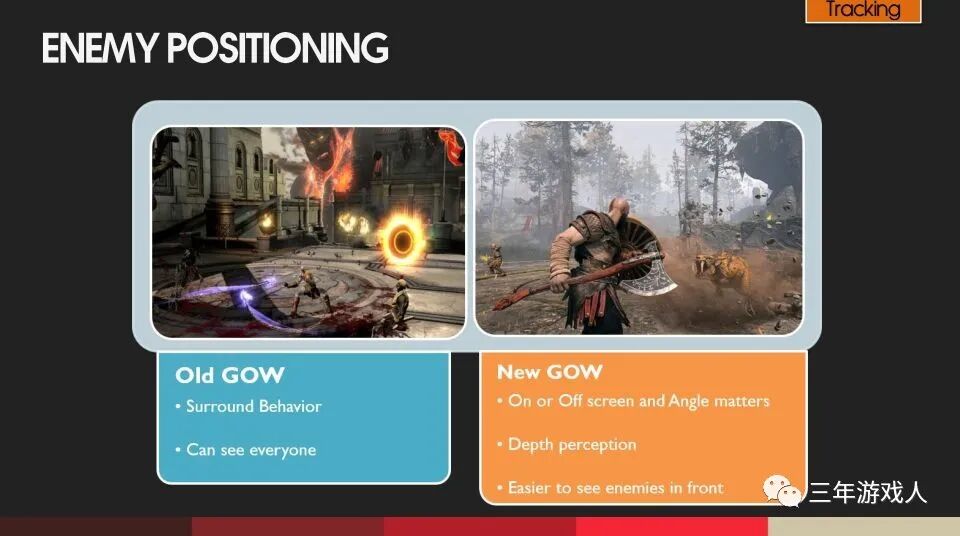 Tracking

ENEMY POSITIONING

Old GOW
• Surround Behavior
• Can see everyone

New GOW
• On or Off screen and Angle matters
• Depth perception
• Easier to see enemies in front

三年游戏人